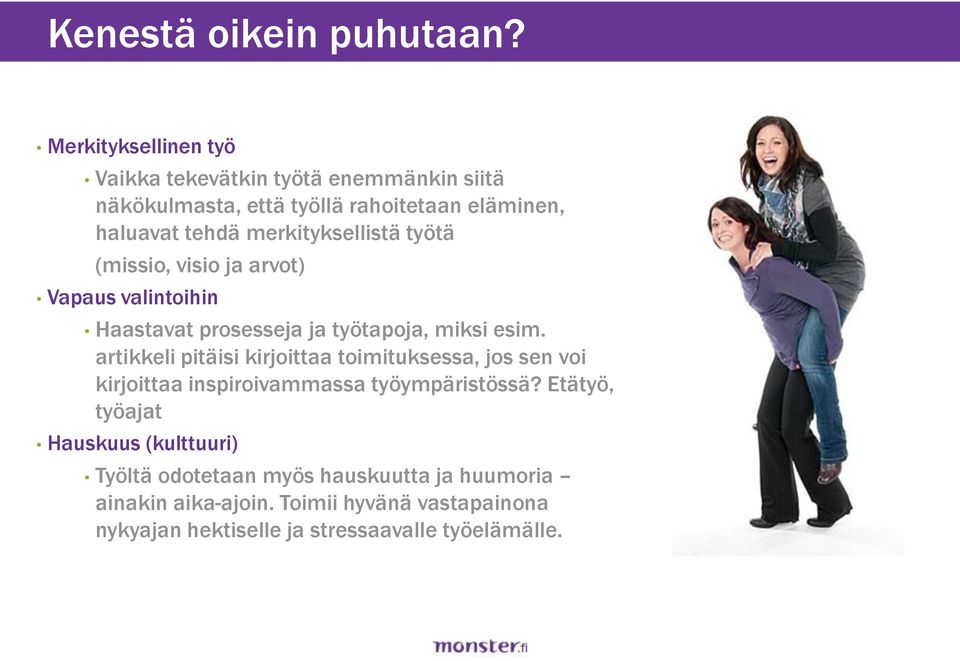 Kenestä oikein puhutaan?

• Merkityksellinen työ
  • Vaikka tekevätkin työtä enemmänkin siitä näkökulmasta, että työllä rahoitetaan eläminen, haluavat tehdä merkityksellistä työtä
  (missio, visio ja arvot)
• Vapaus valintoihin
  • Haastavat prosesseja ja työtapoja, miksi esim. artikkeli pitäisi kirjoittaa toimituksessa, jos sen voi kirjoittaa inspiroivammassa työympäristössä? Etätyö, työajat
• Hauskuus (kulttuuri)
  • Työltä odotetaan myös hauskuutta ja huumoria – ainakin aika-ajoin. Toimii hyvänä vastapainona nykyajan hektiselle ja stressaavalle työelämälle.

monster.fi